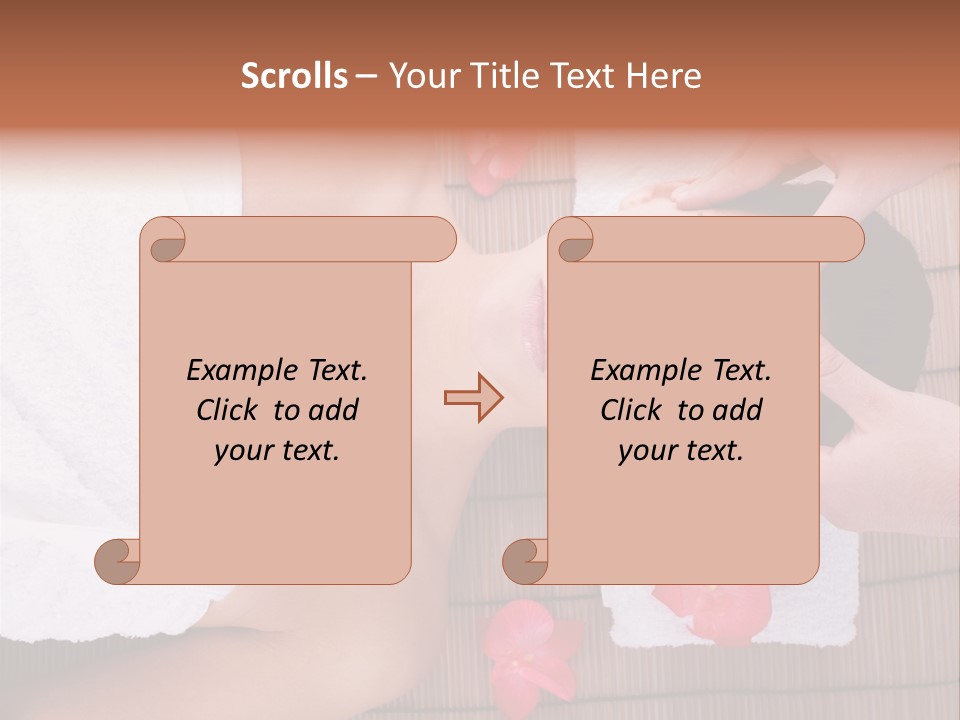 Scrolls – Your Title Text Here

Example Text. Click to add your text.

Example Text. Click to add your text.